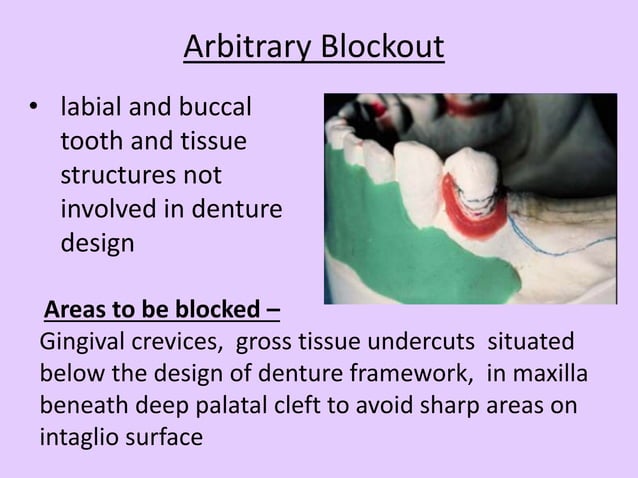 Arbitrary Blockout

• labial and buccal tooth and tissue structures not involved in denture design

Areas to be blocked –
Gingival crevices, gross tissue undercuts situated below the design of denture framework, in maxilla beneath deep palatal cleft to avoid sharp areas on intaglio surface